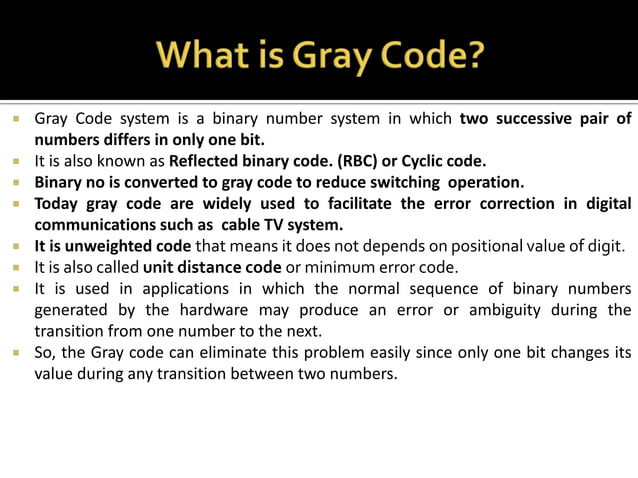 What is Gray Code?

- Gray Code system is a binary number system in which two successive pair of numbers differs in only one bit.
- It is also known as Reflected binary code. (RBC) or Cyclic code.
- Binary no is converted to gray code to reduce switching operation.
- Today gray code are widely used to facilitate the error correction in digital communications such as cable TV system.
- It is unweighted code that means it does not depends on positional value of digit.
- It is also called unit distance code or minimum error code.
- It is used in applications in which the normal sequence of binary numbers generated by the hardware may produce an error or ambiguity during the transition from one number to the next.
- So, the Gray code can eliminate this problem easily since only one bit changes its value during any transition between two numbers.